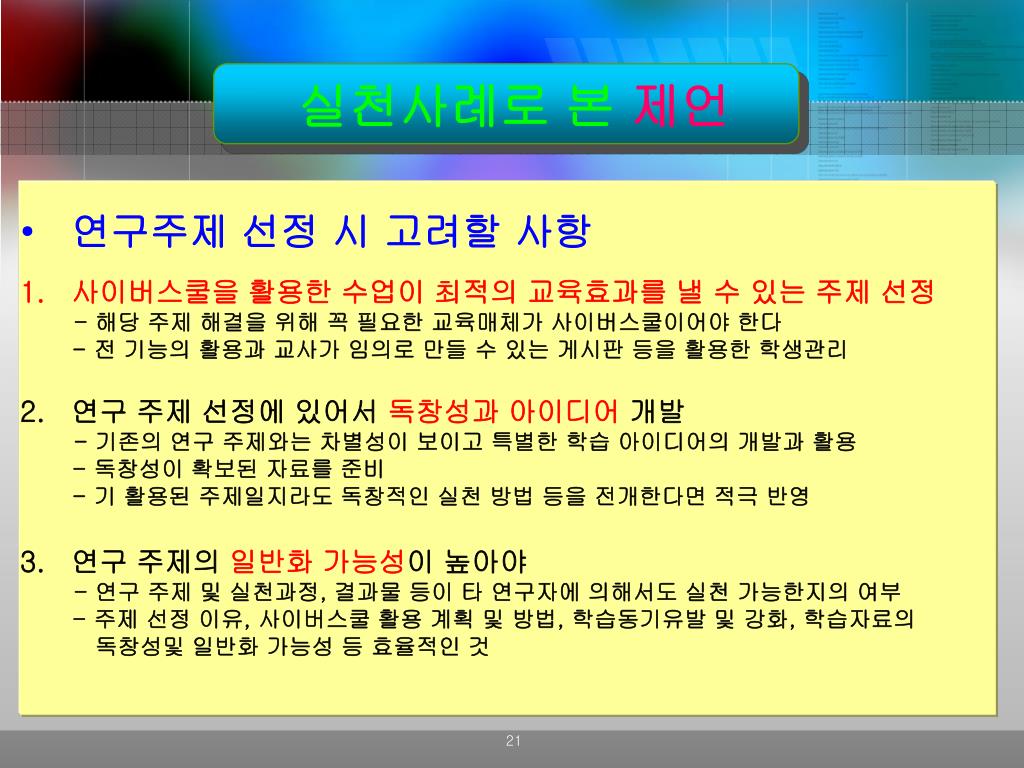 실천사례로 본 제언

• 연구주제 선정 시 고려할 사항

1. 사이버스쿨을 활용한 수업이 최적의 교육효과를 낼 수 있는 주제 선정
- 해당 주제 해결을 위해 꼭 필요한 교육매체가 사이버스쿨이어야 한다
- 전 기능의 활용과 교사가 임의로 만들 수 있는 게시판 등을 활용한 학생관리

2. 연구 주제 선정에 있어서 독창성과 아이디어 개발
- 기존의 연구 주제와는 차별성이 보이고 특별한 학습 아이디어의 개발과 활용
- 독창성이 확보된 자료를 준비
- 기 활용된 주제일지라도 독창적인 실천 방법 등을 전개한다면 적극 반영

3. 연구 주제의 일반화 가능성이 높아야
- 연구 주제 및 실천과정, 결과물 등이 타 연구자에 의해서도 실천 가능한지의 여부
- 주제 선정 이유, 사이버스쿨 활용 계획 및 방법, 학습동기유발 및 강화, 학습자료의 독창성및 일반화 가능성 등 효율적인 것

21